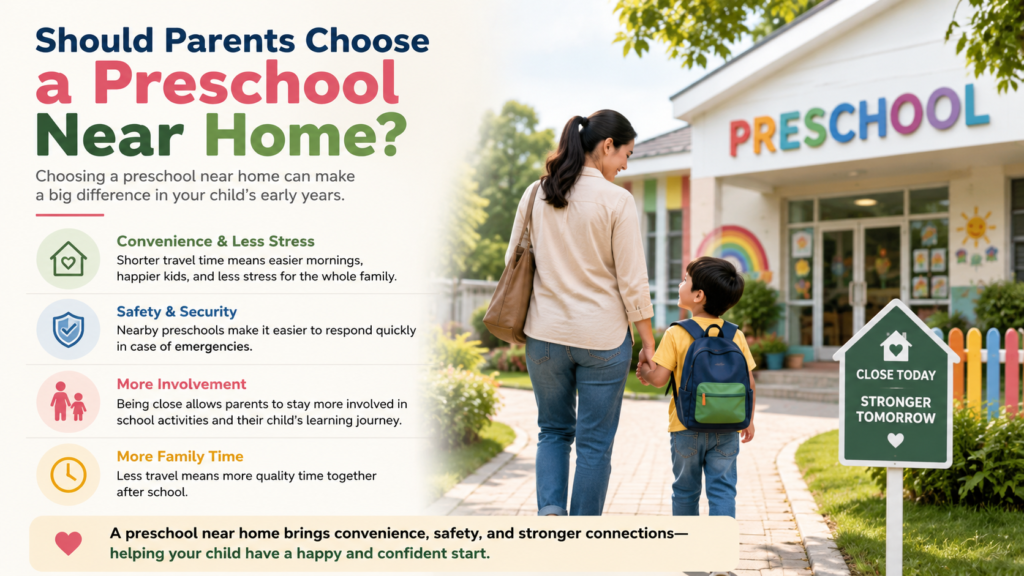 Should Parents Choose a Preschool Near Home?

Choosing a preschool near home can make a big difference in your child's early years.

Convenience & Less Stress
Shorter travel time means easier mornings, happier kids, and less stress for the whole family.

Safety & Security
Nearby preschools make it easier to respond quickly in case of emergencies.

More Involvement
Being close allows parents to stay more involved in school activities and their child's learning journey.

More Family Time
Less travel means more quality time together after school.

A preschool near home brings convenience, safety, and stronger connections— helping your child have a happy and confident start.

PRESCHOOL

CLOSE TODAY
STRONGER TOMORROW